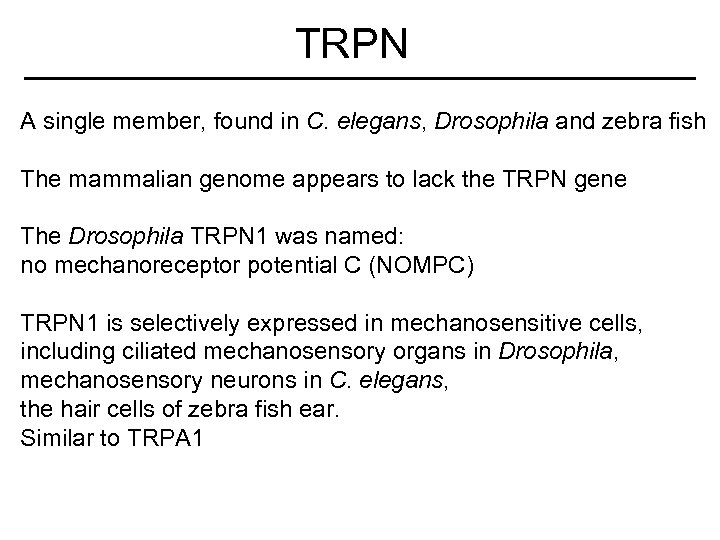 TRPN

A single member, found in C. elegans, Drosophila and zebra fish

The mammalian genome appears to lack the TRPN gene

The Drosophila TRPN1 was named:
no mechanoreceptor potential C (NOMPC)

TRPN1 is selectively expressed in mechanosensitive cells,
including ciliated mechanosensory organs in Drosophila,
mechanosensory neurons in C. elegans,
the hair cells of zebra fish ear.
Similar to TRPA1